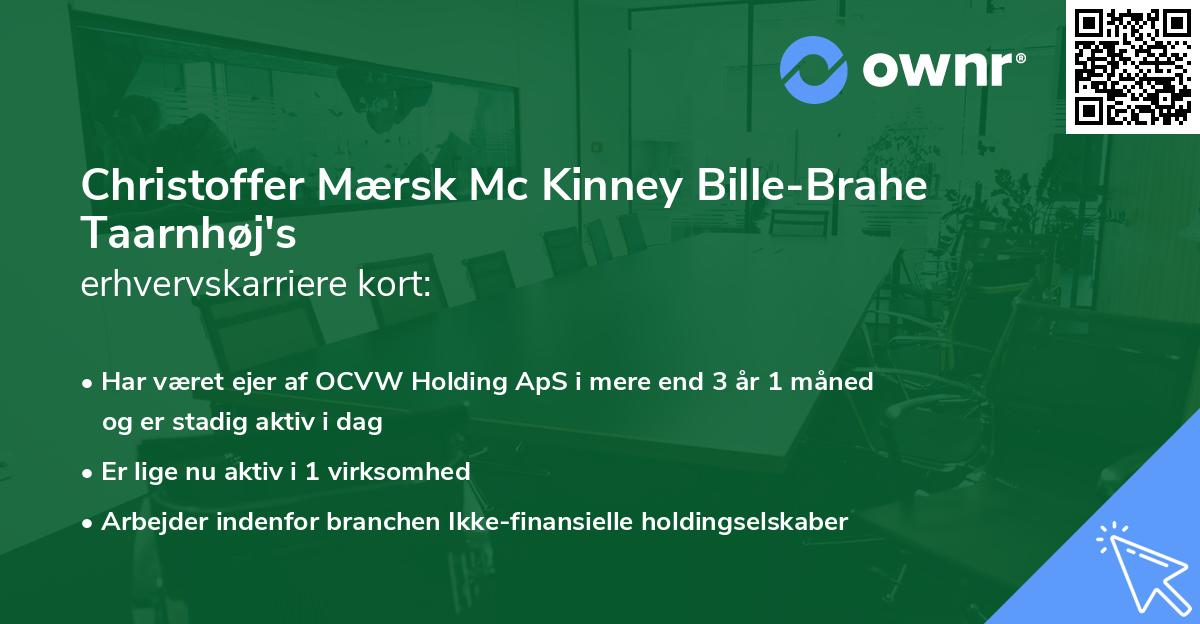 ownr®

Christoffer Mærsk Mc Kinney Bille-Brahe Taarnhøj's
erhvervskarriere kort:

• Har været ejer af OCVW Holding ApS i mere end 3 år 1 måned og er stadig aktiv i dag
• Er lige nu aktiv i 1 virksomhed
• Arbejder indenfor branchen Ikke-finansielle holdingselskaber